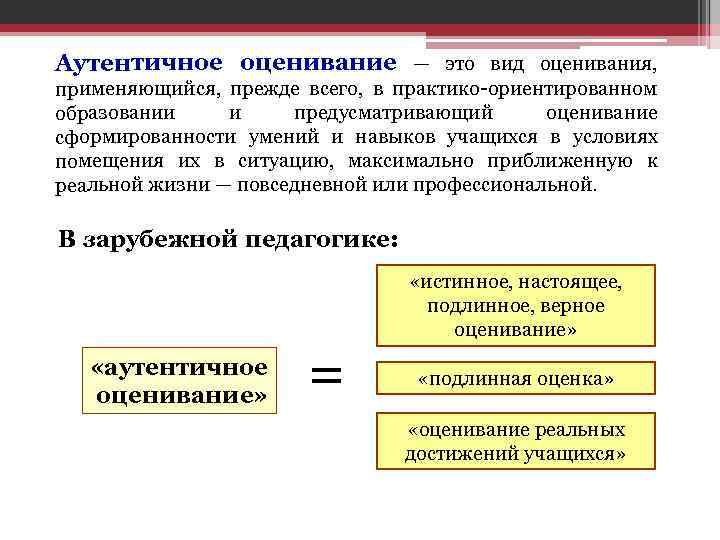 Аутентичное оценивание — это вид оценивания, применяющийся, прежде всего, в практико-ориентированном образовании и предусматривающий оценивание сформированности умений и навыков учащихся в условиях помещения их в ситуацию, максимально приближенную к реальной жизни — повседневной или профессиональной.

В зарубежной педагогике:

«аутентичное оценивание» =

«истинное, настоящее, подлинное, верное оценивание»

«подлинная оценка»

«оценивание реальных достижений учащихся»